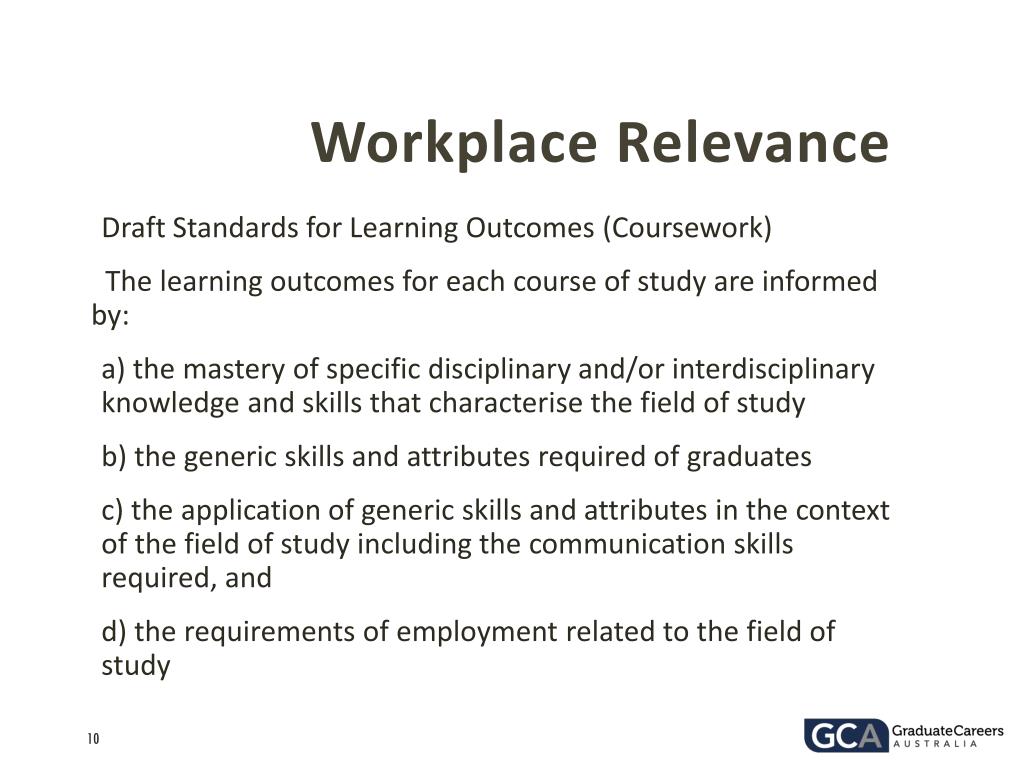 Workplace Relevance

Draft Standards for Learning Outcomes (Coursework)

The learning outcomes for each course of study are informed by:

a) the mastery of specific disciplinary and/or interdisciplinary knowledge and skills that characterise the field of study

b) the generic skills and attributes required of graduates

c) the application of generic skills and attributes in the context of the field of study including the communication skills required, and

d) the requirements of employment related to the field of study

10

GCA GraduateCareers AUSTRALIA